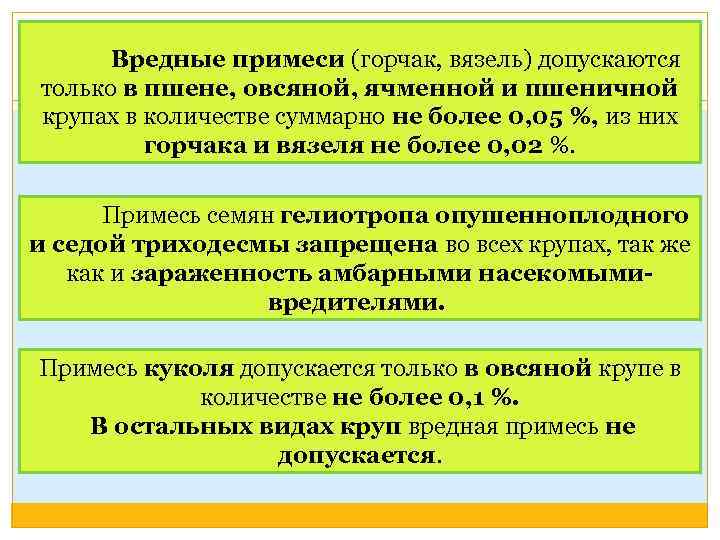 Вредные примеси (горчак, вязель) допускаются только в пшене, овсяной, ячменной и пшеничной крупах в количестве суммарно не более 0,05 %, из них горчака и вязеля не более 0,02 %.

Примесь семян гелиотропа опушенноплодного и седой триходесмы запрещена во всех крупах, так же как и зараженность амбарными насекомыми-вредителями.

Примесь куколя допускается только в овсяной крупе в количестве не более 0,1 %.
В остальных видах круп вредная примесь не допускается.